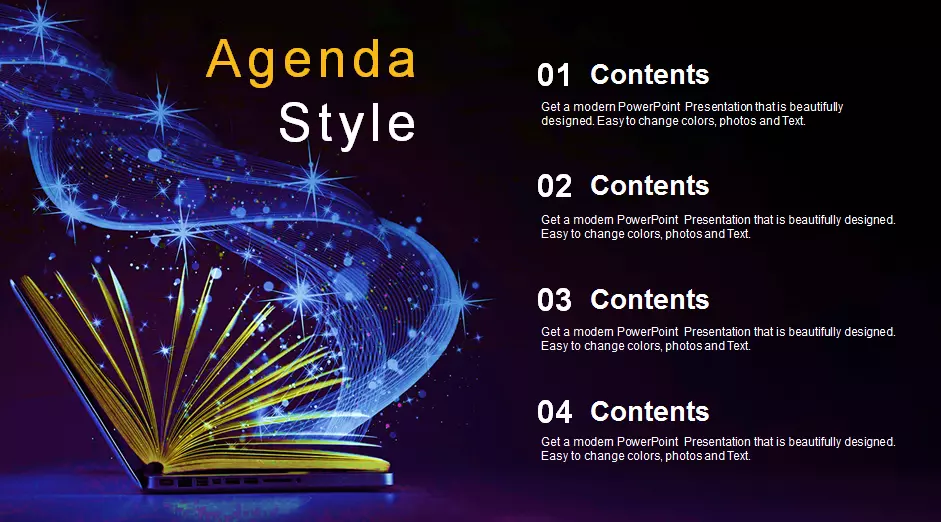 Agenda Style

01 Contents
Get a modern PowerPoint Presentation that is beautifully designed. Easy to change colors, photos and Text.

02 Contents
Get a modern PowerPoint Presentation that is beautifully designed. Easy to change colors, photos and Text.

03 Contents
Get a modern PowerPoint Presentation that is beautifully designed. Easy to change colors, photos and Text.

04 Contents
Get a modern PowerPoint Presentation that is beautifully designed. Easy to change colors, photos and Text.